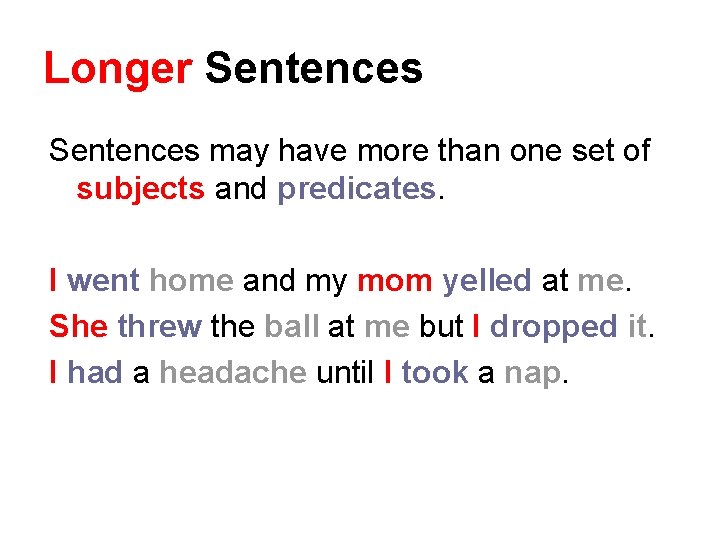 Longer Sentences

Sentences may have more than one set of subjects and predicates.

I went home and my mom yelled at me.

She threw the ball at me but I dropped it.

I had a headache until I took a nap.